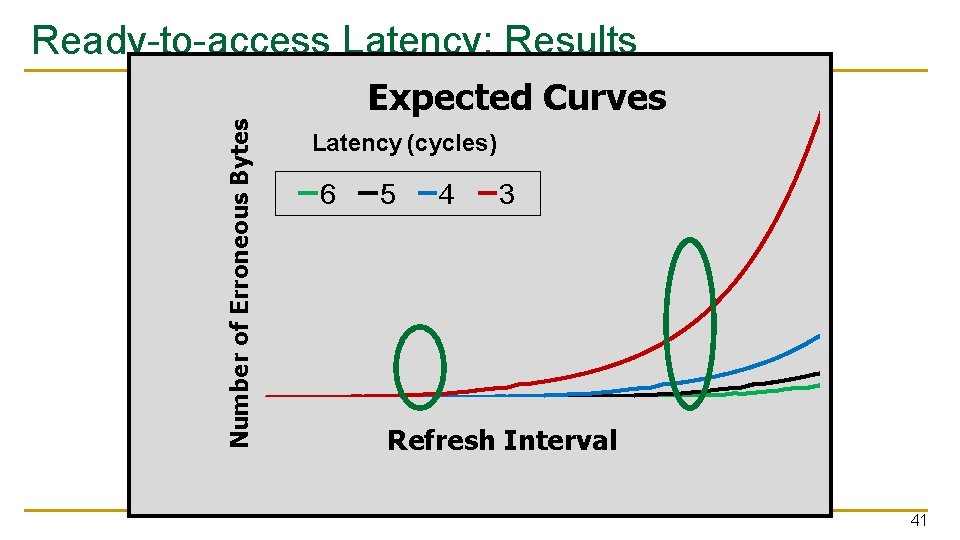 Ready-to-access Latency: Results

Expected Curves

Number of Erroneous Bytes

Latency (cycles)

6 5 4 3

Refresh Interval

41